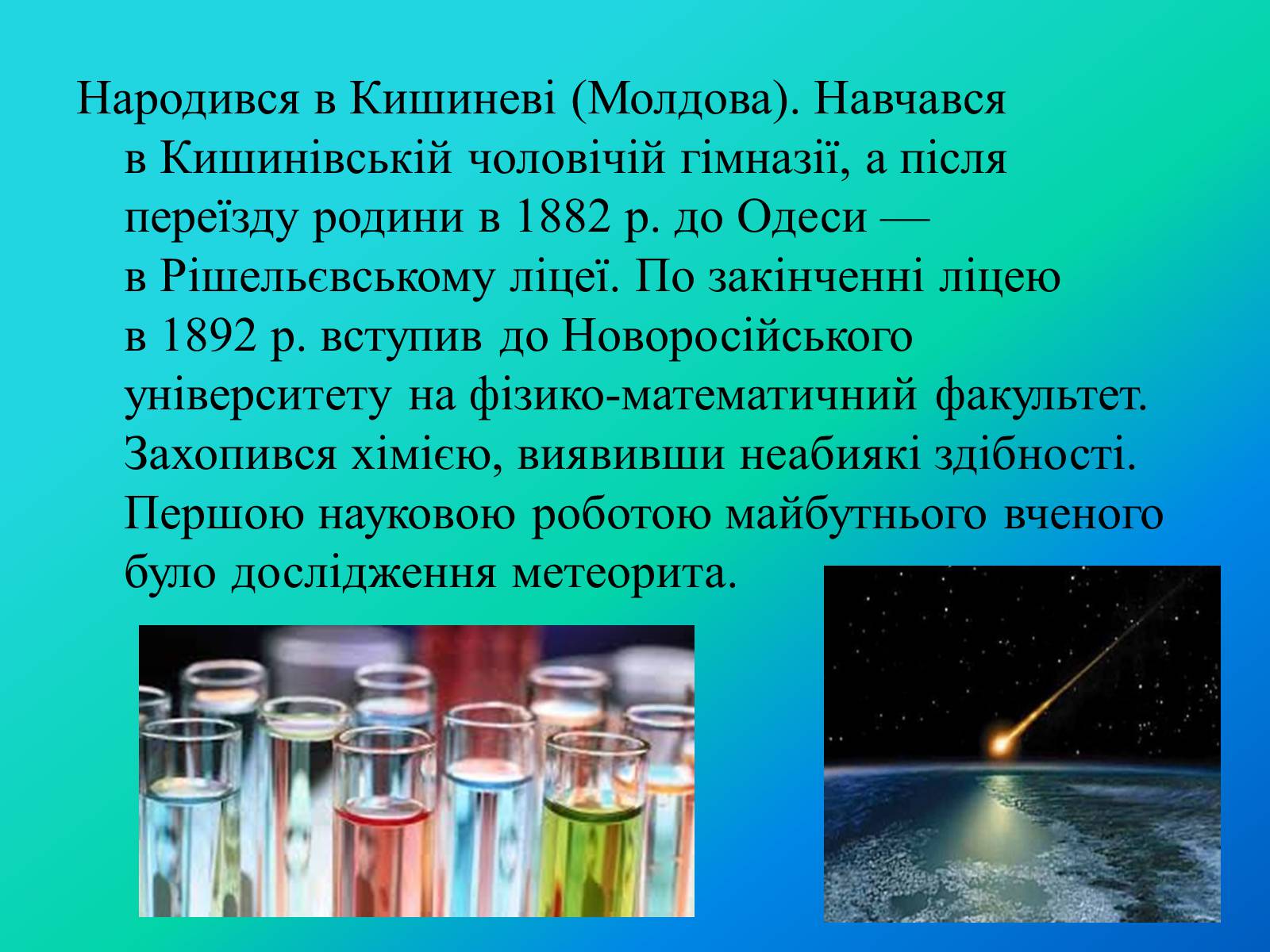 Народився в Кишиневі (Молдова). Навчався в Кишинівській чоловічій гімназії, а після переїзду родини в 1882 р. до Одеси — в Рішельєвському ліцеї. По закінченні ліцею в 1892 р. вступив до Новоросійського університету на фізико-математичний факультет. Захопився хімією, виявивши неабиякі здібності. Першою науковою роботою майбутнього вченого було дослідження метеорита.